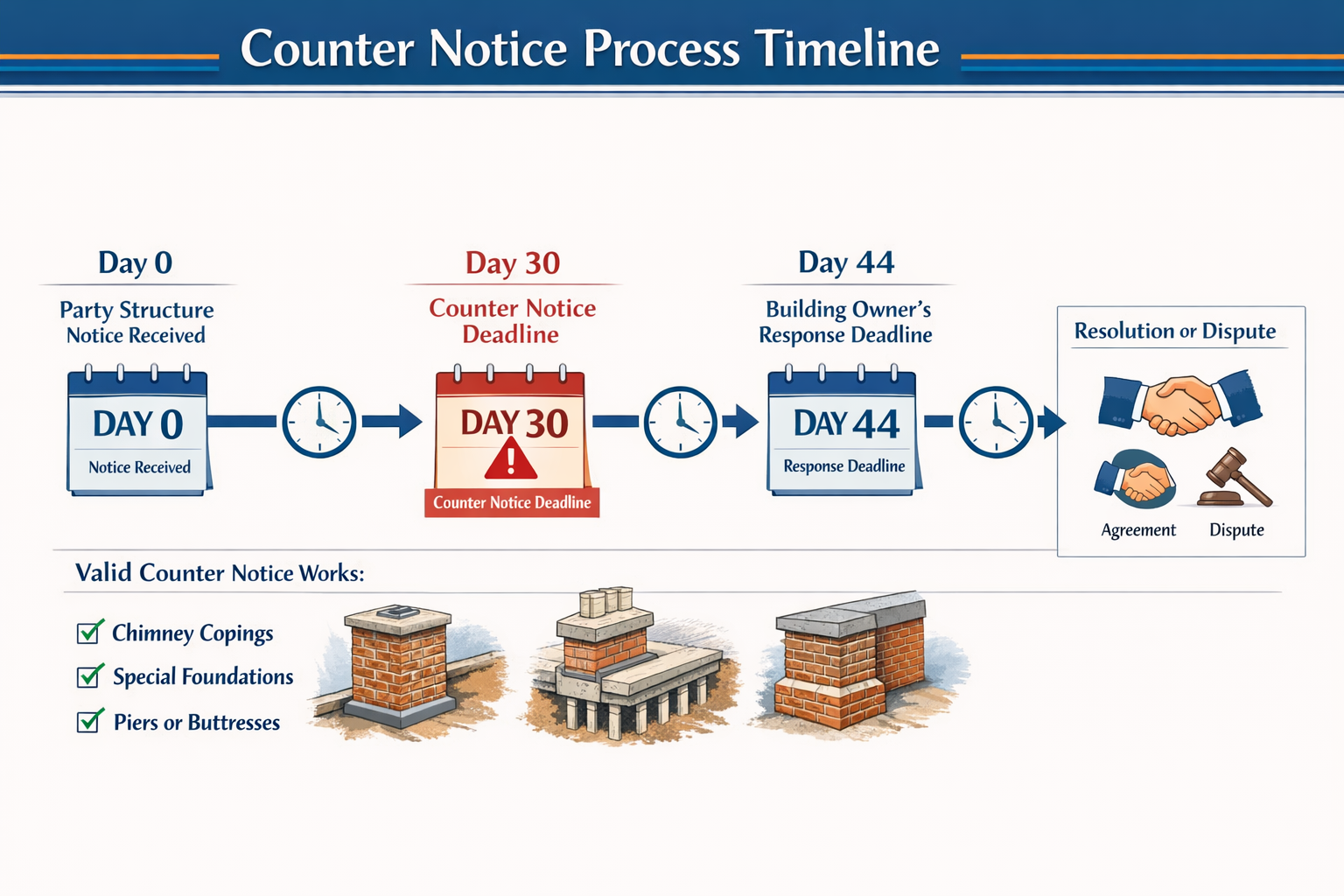 Counter Notice Process Timeline

Day 0

Party Structure Notice Received

DAY 0

Notice Received

Day 30

Counter Notice Deadline

DAY 30

Counter Notice Deadline

Day 44

Building Owner's Response Deadline

DAY 44

Response Deadline

Resolution or Dispute

Agreement

Dispute

Valid Counter Notice Works:

Chimney Copings

Special Foundations

Piers or Buttresses